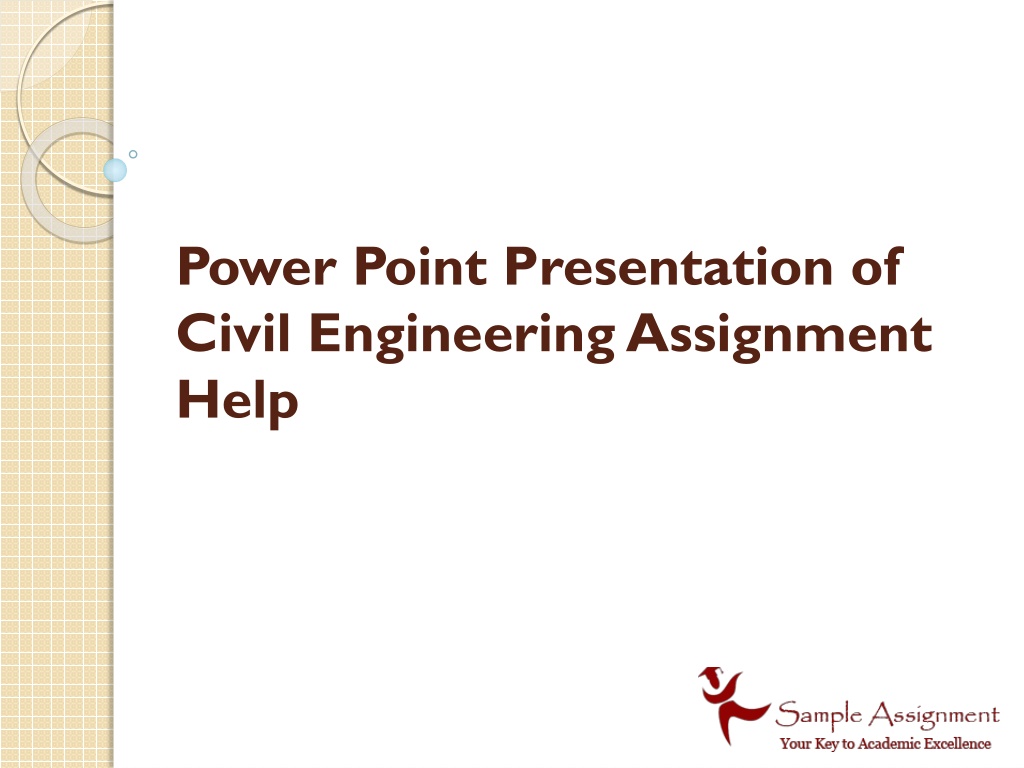 Power Point Presentation of Civil Engineering Assignment Help

Sample Assignment
Your Key to Academic Excellence